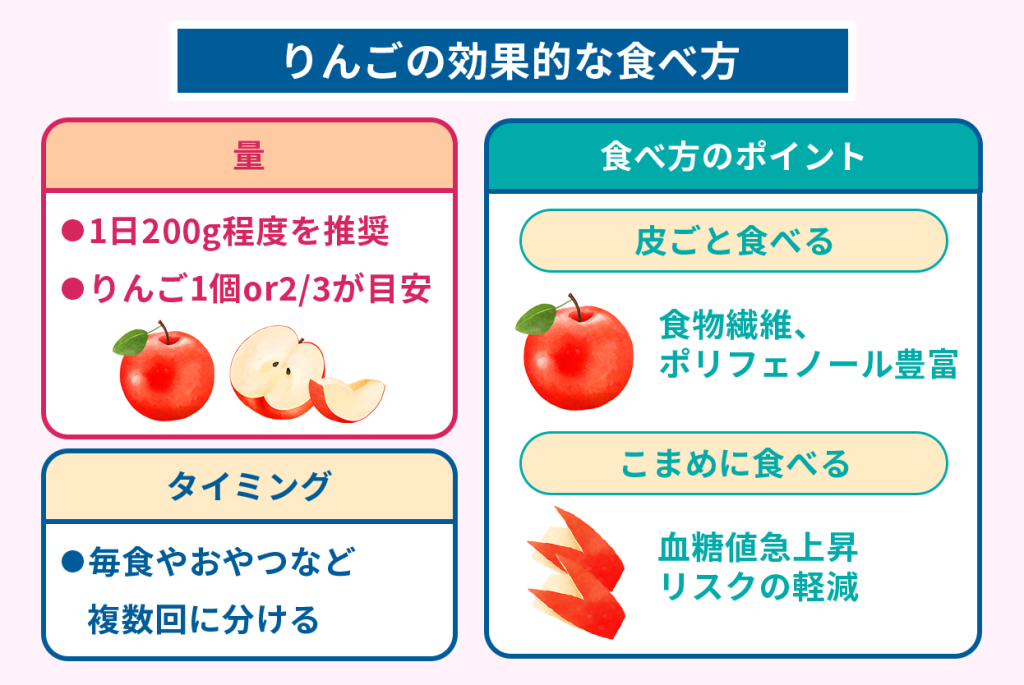 りんごの効果的な食べ方

量

●1日200g程度を推奨

●りんご1個or2/3が目安

タイミング

●毎食やおやつなど複数回に分ける

食べ方のポイント

皮ごと食べる

食物繊維、ポリフェノール豊富

こまめに食べる

血糖値急上昇リスクの軽減